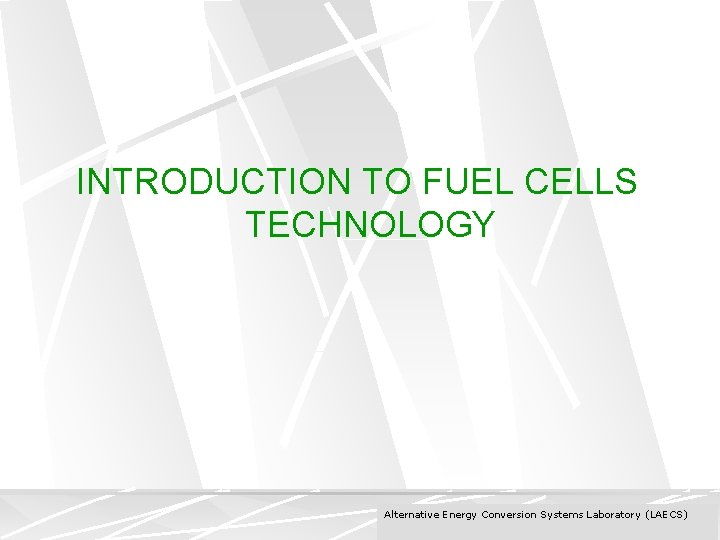 INTRODUCTION TO FUEL CELLS TECHNOLOGY

Alternative Energy Conversion Systems Laboratory (LAECS)